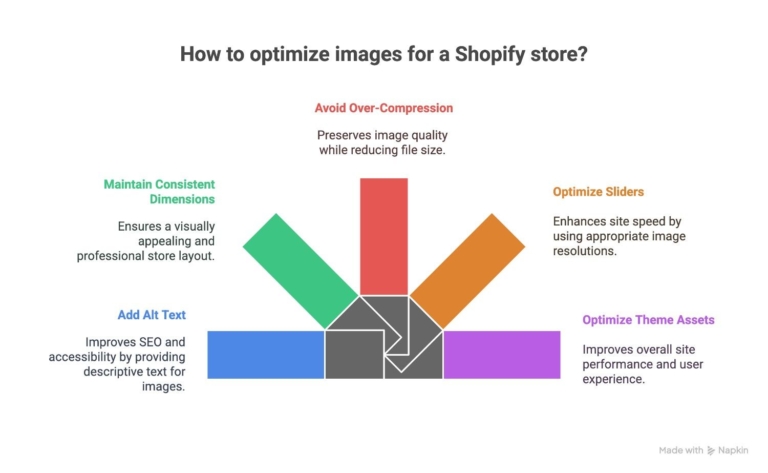 How to optimize images for a Shopify store?

Avoid Over-Compression

Preserves image quality while reducing file size.

Maintain Consistent Dimensions

Ensures a visually appealing and professional store layout.

Optimize Sliders

Enhances site speed by using appropriate image resolutions.

Add Alt Text

Improves SEO and accessibility by providing descriptive text for images.

Optimize Theme Assets

Improves overall site performance and user experience.

Made with Napkin